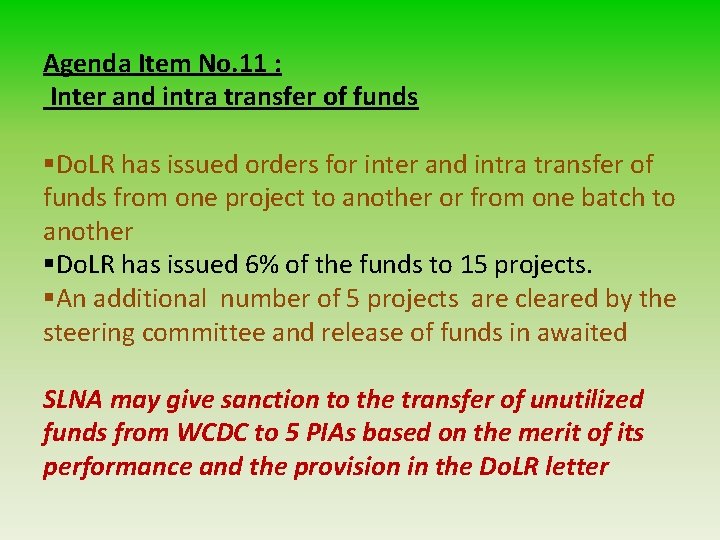 Agenda Item No.11 :
Inter and intra transfer of funds

▪DoLR has issued orders for inter and intra transfer of funds from one project to another or from one batch to another
▪DoLR has issued 6% of the funds to 15 projects.
▪An additional number of 5 projects are cleared by the steering committee and release of funds in awaited

SLNA may give sanction to the transfer of unutilized funds from WCDC to 5 PIAs based on the merit of its performance and the provision in the DoLR letter